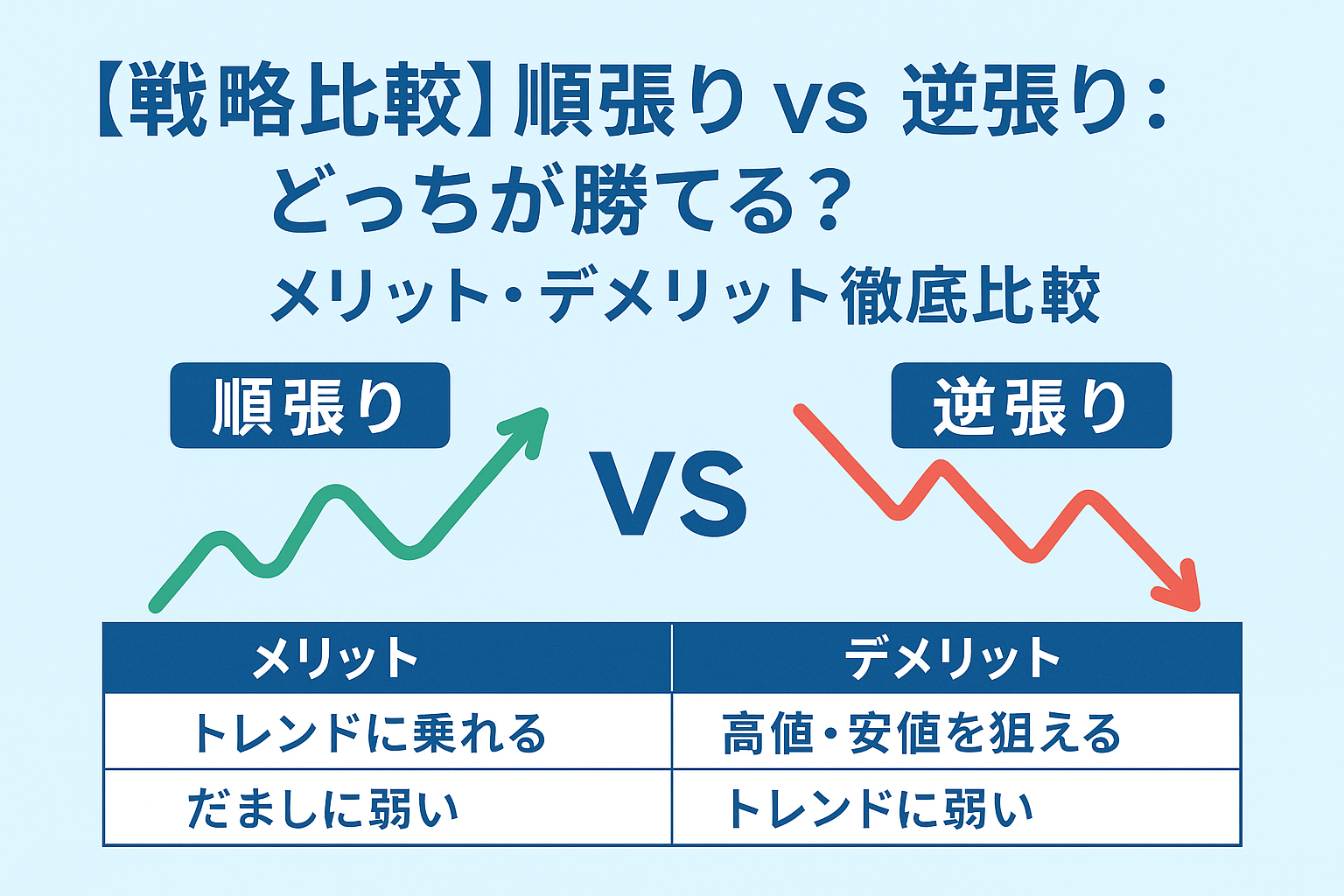 【戦略比較】順張り vs 逆張り：
どっちが勝てる？
メリット・デメリット徹底比較

順張り

VS

逆張り

| メリット | デメリット |
|---|---|
| トレンドに乗れる | 高値・安値を狙える |
| だましに弱い | トレンドに弱い |